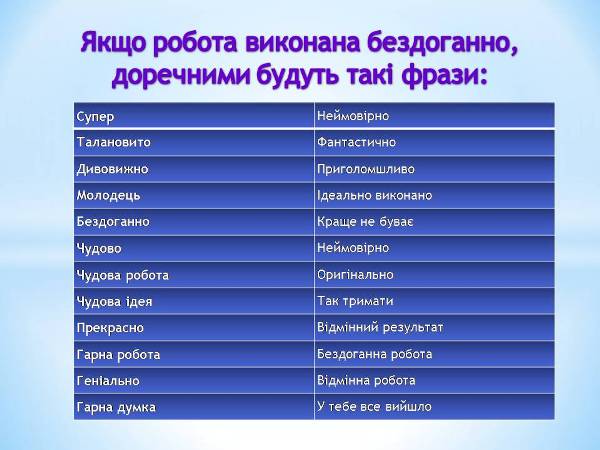 Якщо робота виконана бездоганно, доречними будуть такі фрази:

| Супер | Неймовірно |
|---|---|
| Талановито | Фантастично |
| Дивовижно | Приголомшливо |
| Молодець | Ідеально виконано |
| Бездоганно | Краще не буває |
| Чудово | Неймовірно |
| Чудова робота | Оригінально |
| Чудова ідея | Так тримати |
| Прекрасно | Відмінний результат |
| Гарна робота | Бездоганна робота |
| Геніально | Відмінна робота |
| Гарна думка | У тебе все вийшло |